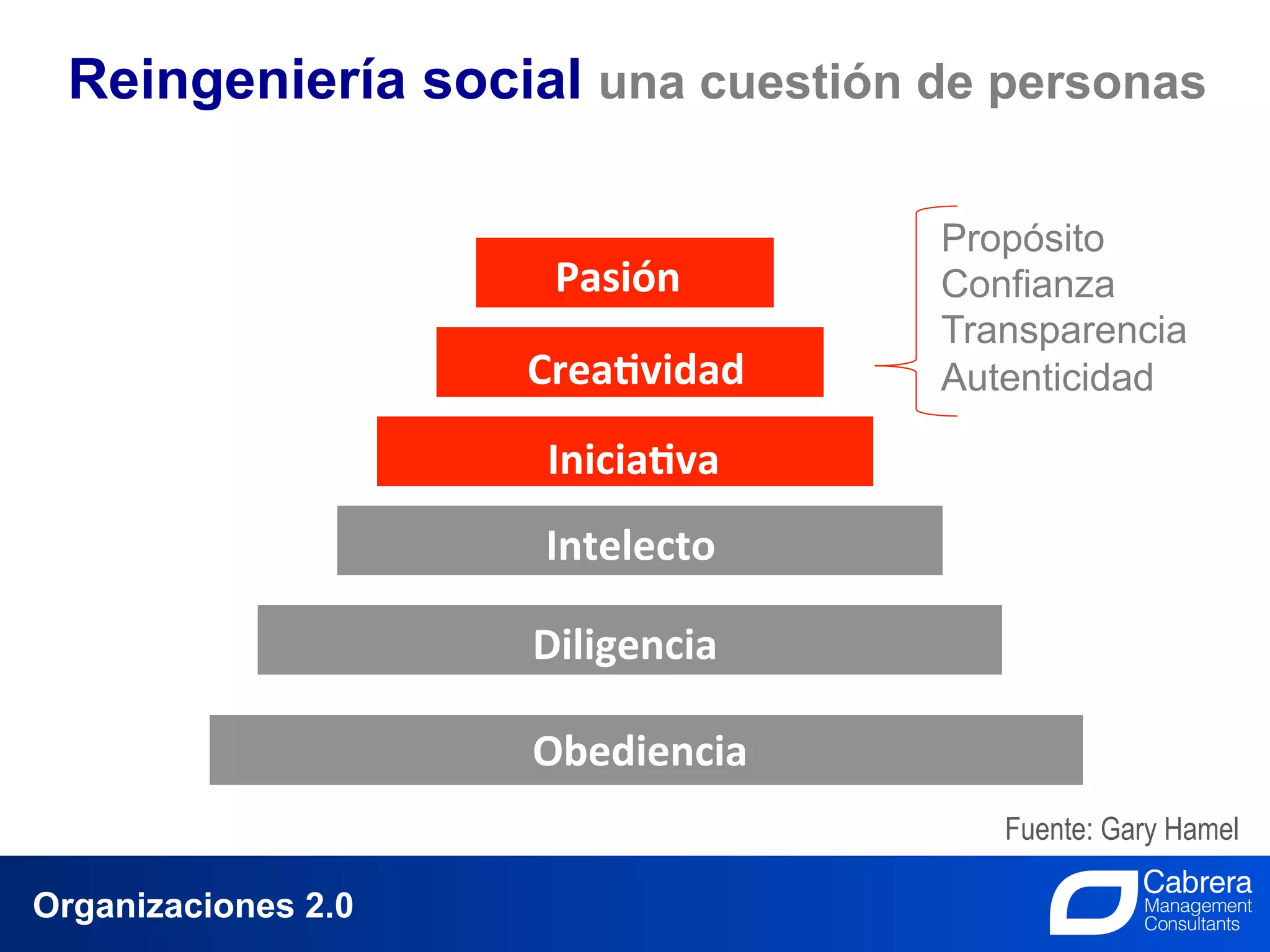 Reingeniería social una cuestión de personas

Pasión

Creatividad

Iniciativa

Intelecto

Diligencia

Obediencia

Propósito
Confianza
Transparencia
Autenticidad

Fuente: Gary Hamel

Organizaciones 2.0

Cabrera
Management
Consultants